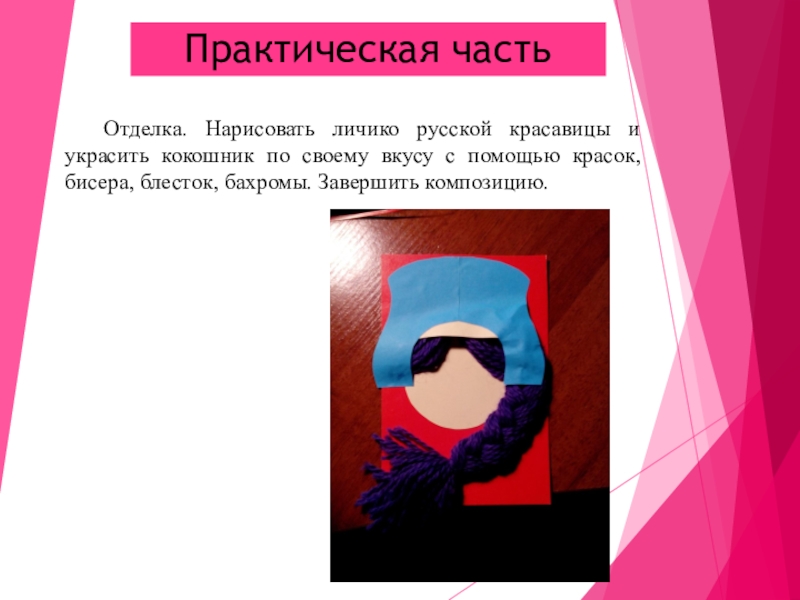 Практическая часть

Отделка. Нарисовать личико русской красавицы и украсить кокошник по своему вкусу с помощью красок, бисера, блесток, бахромы. Завершить композицию.